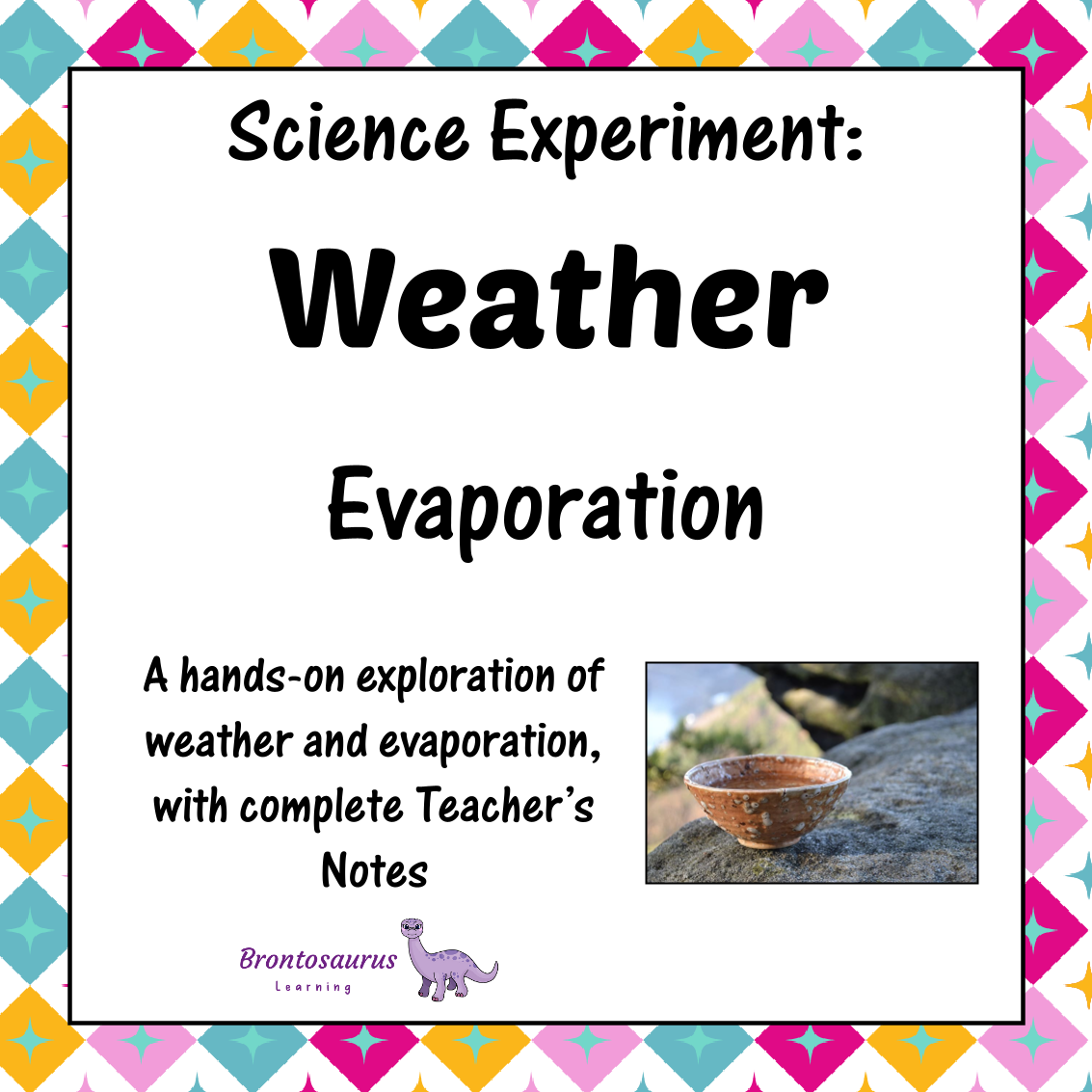 Science Experiment:

Weather

Evaporation

A hands-on exploration of weather and evaporation, with complete Teacher's Notes

Brontosaurus
Learning